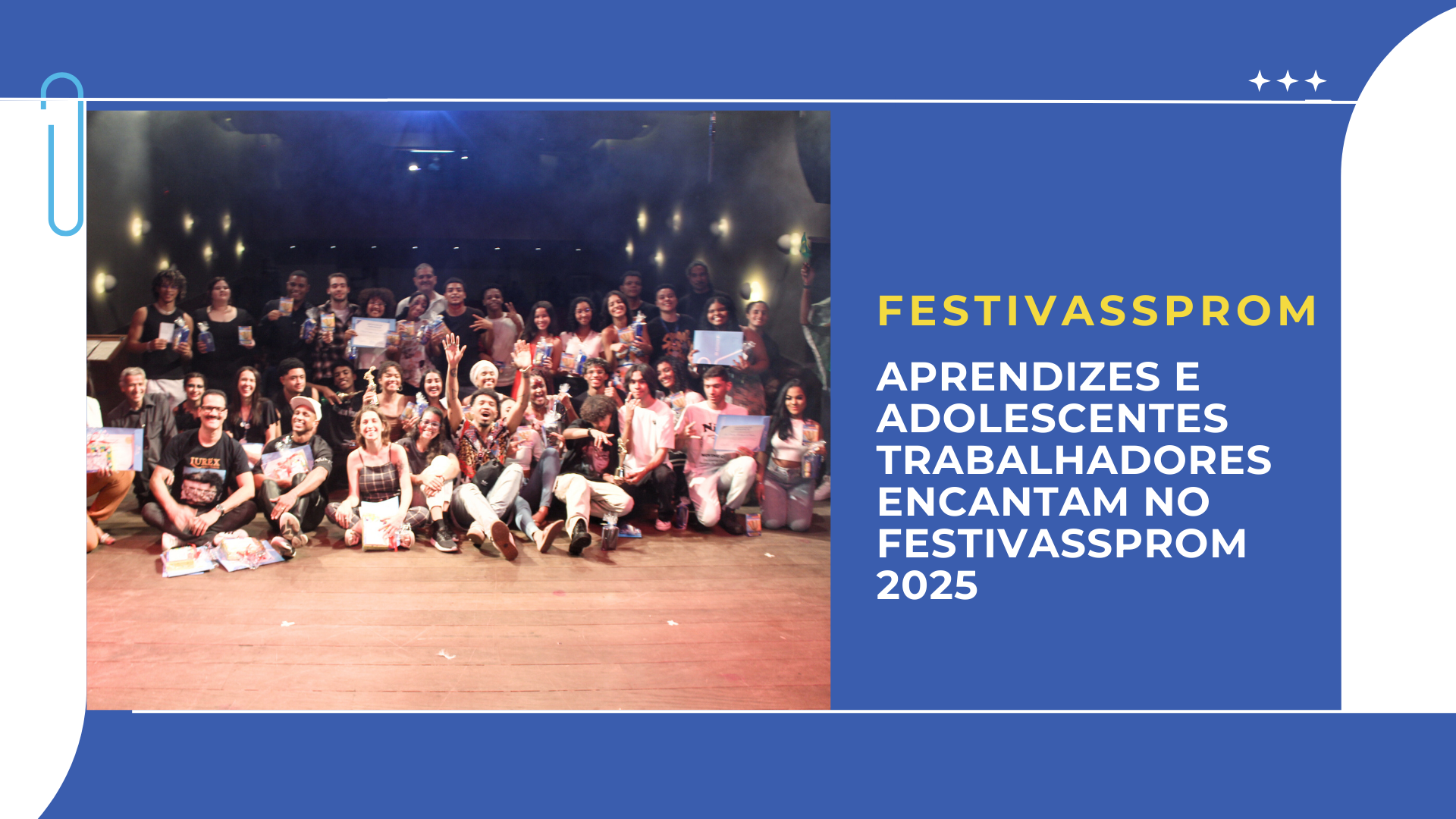 FESTIVASSPROM

APRENDIZES E ADOLESCENTES TRABALHADORES ENCANTAM NO FESTIVASSPROM 2025